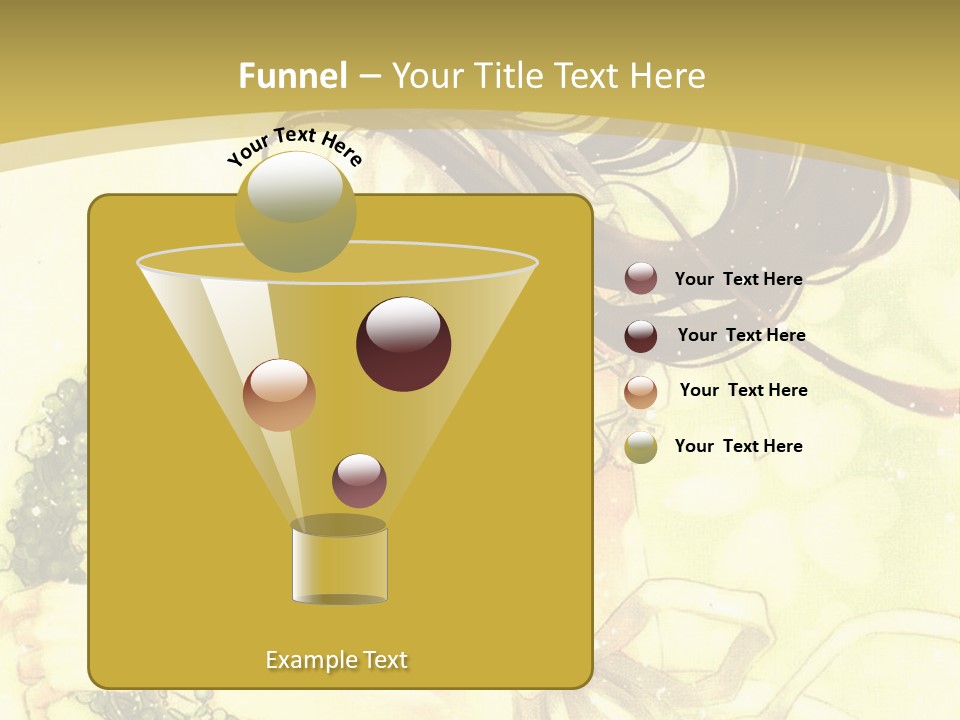 Funnel – Your Title Text Here

Your Text Here

Your Text Here

Your Text Here

Your Text Here

Your Text Here

Example Text